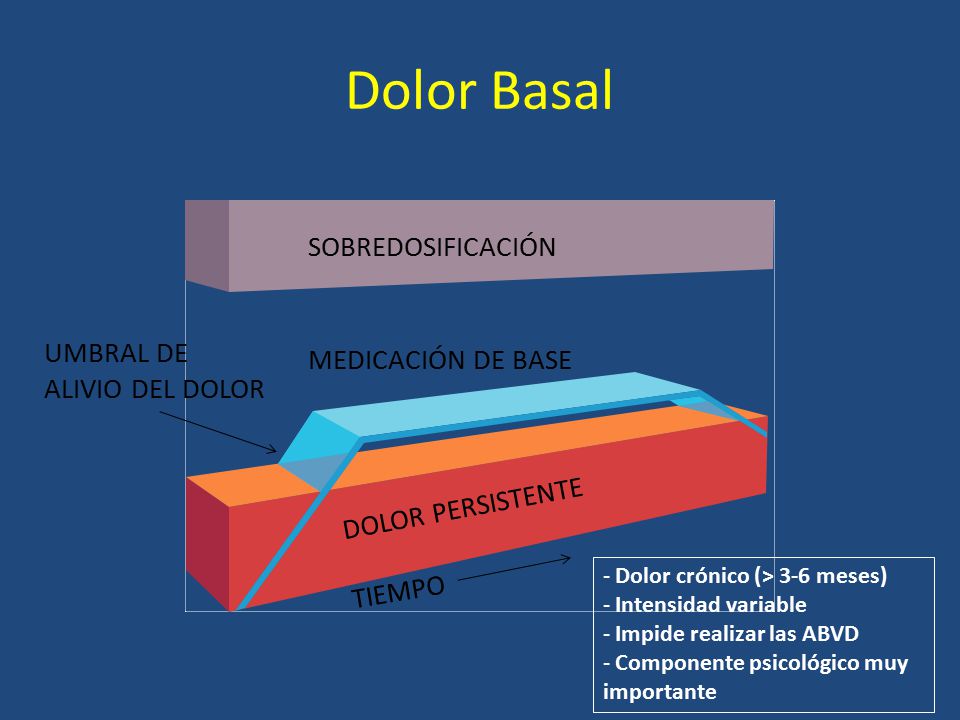 Dolor Basal

SOBREDOSIFICACIÓN

UMBRAL DE ALIVIO DEL DOLOR

MEDICACIÓN DE BASE

DOLOR PERSISTENTE

TIEMPO

- Dolor crónico (> 3-6 meses)
- Intensidad variable
- Impide realizar las ABVD
- Componente psicológico muy importante